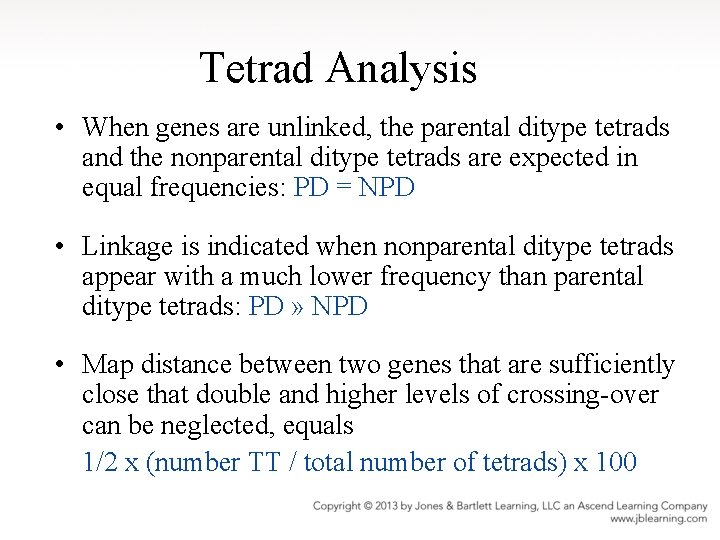 Tetrad Analysis

• When genes are unlinked, the parental ditype tetrads and the nonparental ditype tetrads are expected in equal frequencies: PD = NPD

• Linkage is indicated when nonparental ditype tetrads appear with a much lower frequency than parental ditype tetrads: PD » NPD

• Map distance between two genes that are sufficiently close that double and higher levels of crossing-over can be neglected, equals

1/2 x (number TT / total number of tetrads) x 100

Copyright © 2013 by Jones & Bartlett Learning, LLC an Ascend Learning Company
www.jblearning.com